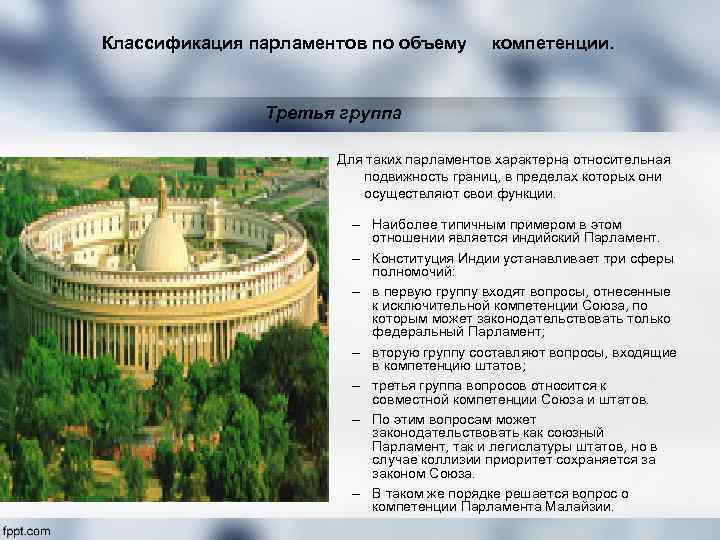 Классификация парламентов по объему компетенции.

Третья группа

Для таких парламентов характерна относительная подвижность границ, в пределах которых они осуществляют свои функции.

– Наиболее типичным примером в этом отношении является индийский Парламент.
– Конституция Индии устанавливает три сферы полномочий:
– в первую группу входят вопросы, отнесенные к исключительной компетенции Союза, по которым может законодательствовать только федеральный Парламент;
– вторую группу составляют вопросы, входящие в компетенцию штатов;
– третья группа вопросов относится к совместной компетенции Союза и штатов.
– По этим вопросам может законодательствовать как союзный Парламент, так и легислатуры штатов, но в случае коллизии приоритет сохраняется за законом Союза.
– В таком же порядке решается вопрос о компетенции Парламента Малайзии.

fppt.com